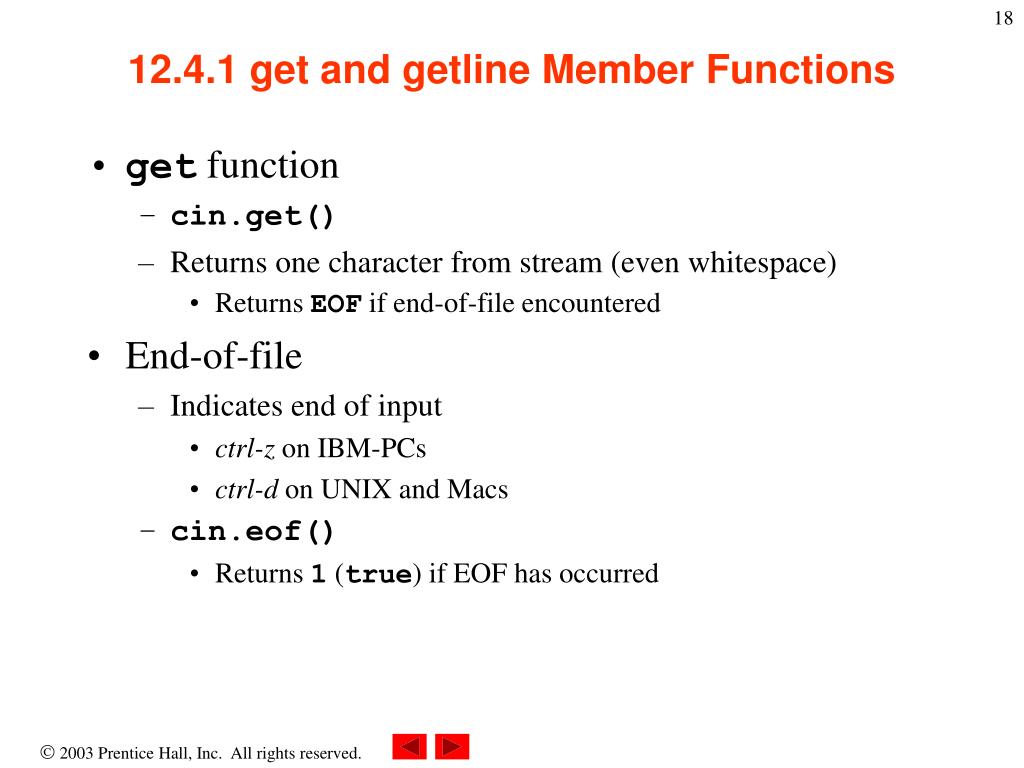 18

12.4.1 get and getline Member Functions

• get function
– cin.get()
– Returns one character from stream (even whitespace)
• Returns EOF if end-of-file encountered

• End-of-file
– Indicates end of input
• ctrl-z on IBM-PCs
• ctrl-d on UNIX and Macs
– cin.eof()
• Returns 1 (true) if EOF has occurred

© 2003 Prentice Hall, Inc. All rights reserved.